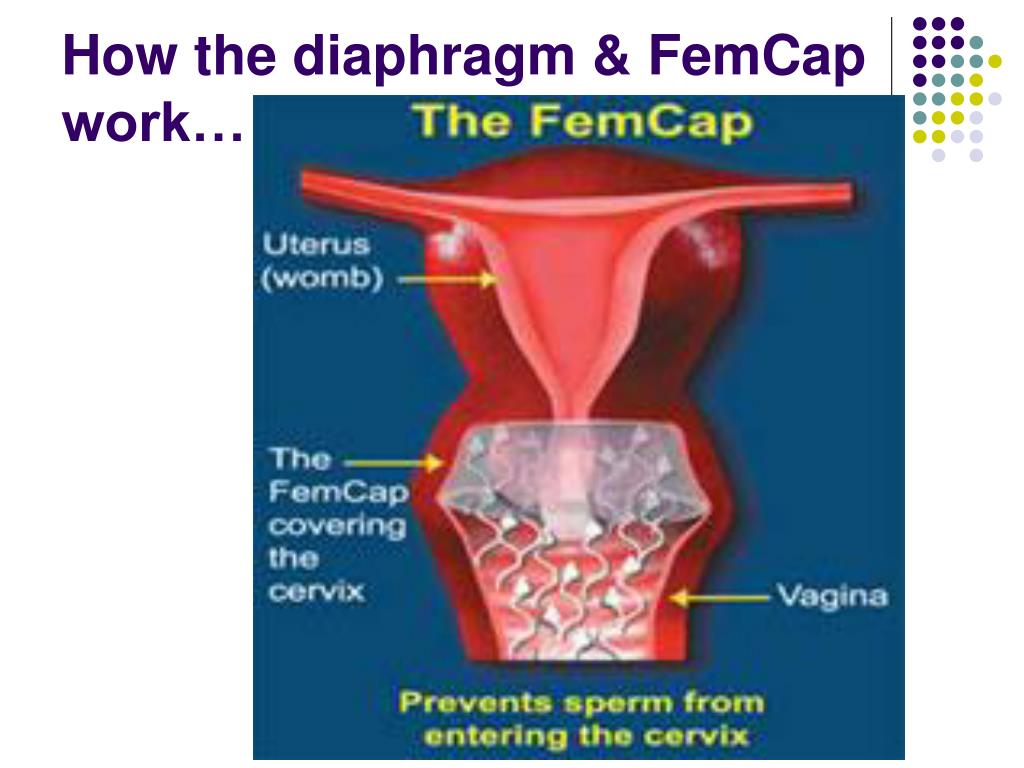 How the diaphragm & FemCap work…

The FemCap

Uterus (womb)

The FemCap covering the cervix

Vagina

Prevents sperm from entering the cervix